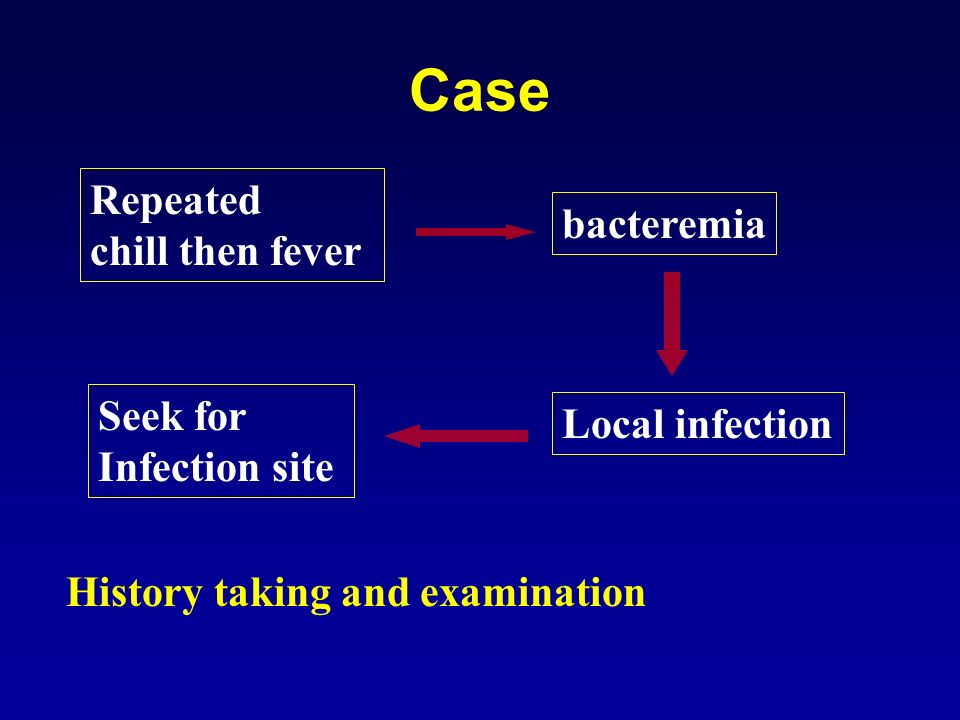 Case

Repeated chill then fever

bacteremia

Local infection

Seek for Infection site

History taking and examination